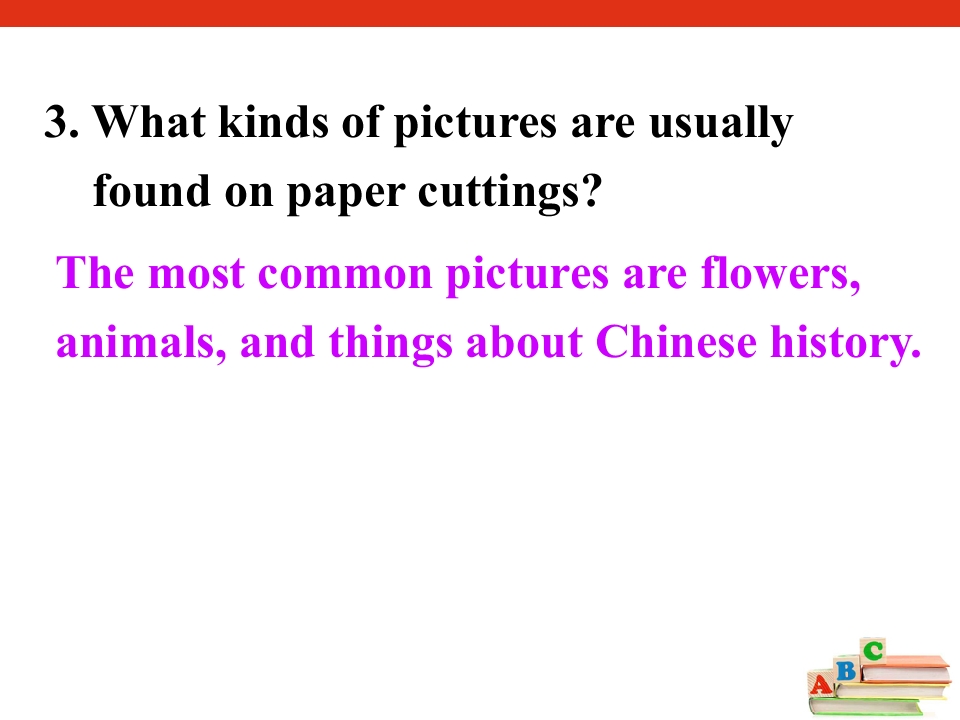 3. What kinds of pictures are usually found on paper cuttings?

The most common pictures are flowers, animals, and things about Chinese history.

A B C